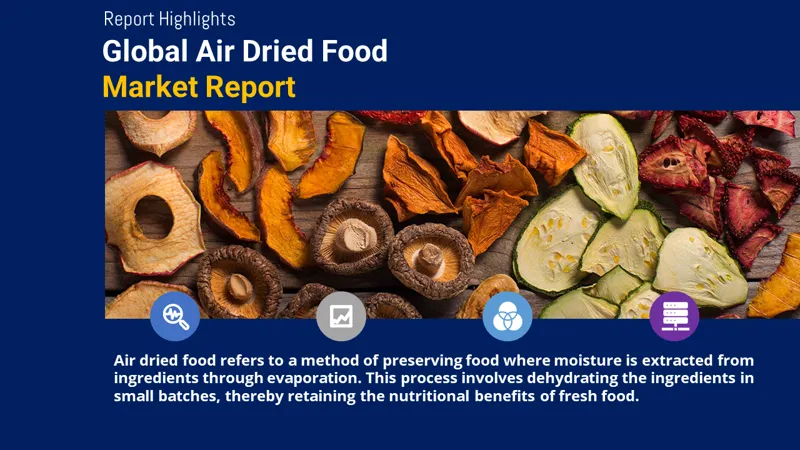 Report Highlights
Global Air Dried Food
Market Report

Air dried food refers to a method of preserving food where moisture is extracted from ingredients through evaporation. This process involves dehydrating the ingredients in small batches, thereby retaining the nutritional benefits of fresh food.